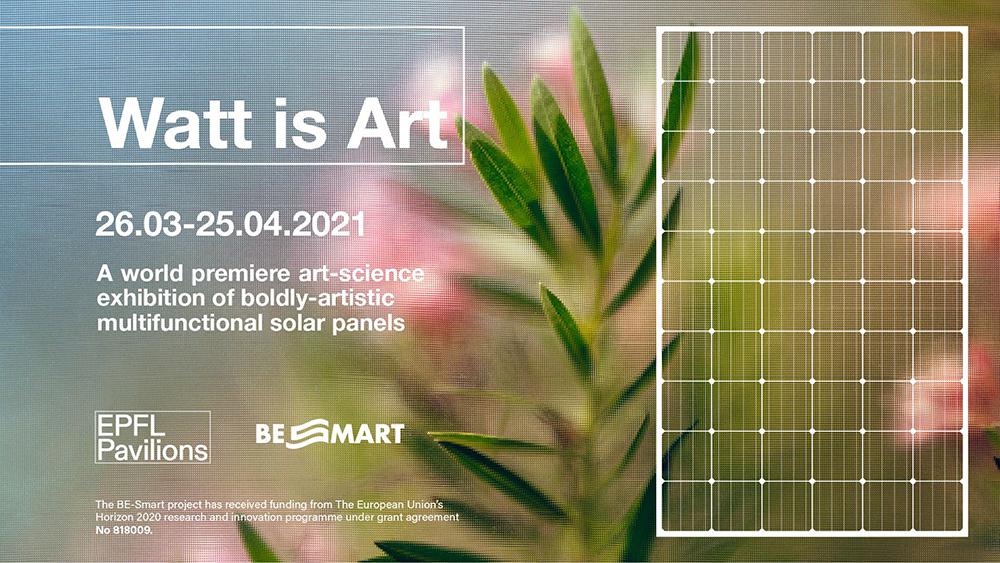 Watt is Art

26.03-25.04.2021

A world premiere art-science exhibition of boldly-artistic multifunctional solar panels

EPFL Pavilions

BE SMART

The BE-Smart project has received funding from The European Union's Horizon 2020 research and innovation programme under grant agreement No 818009.